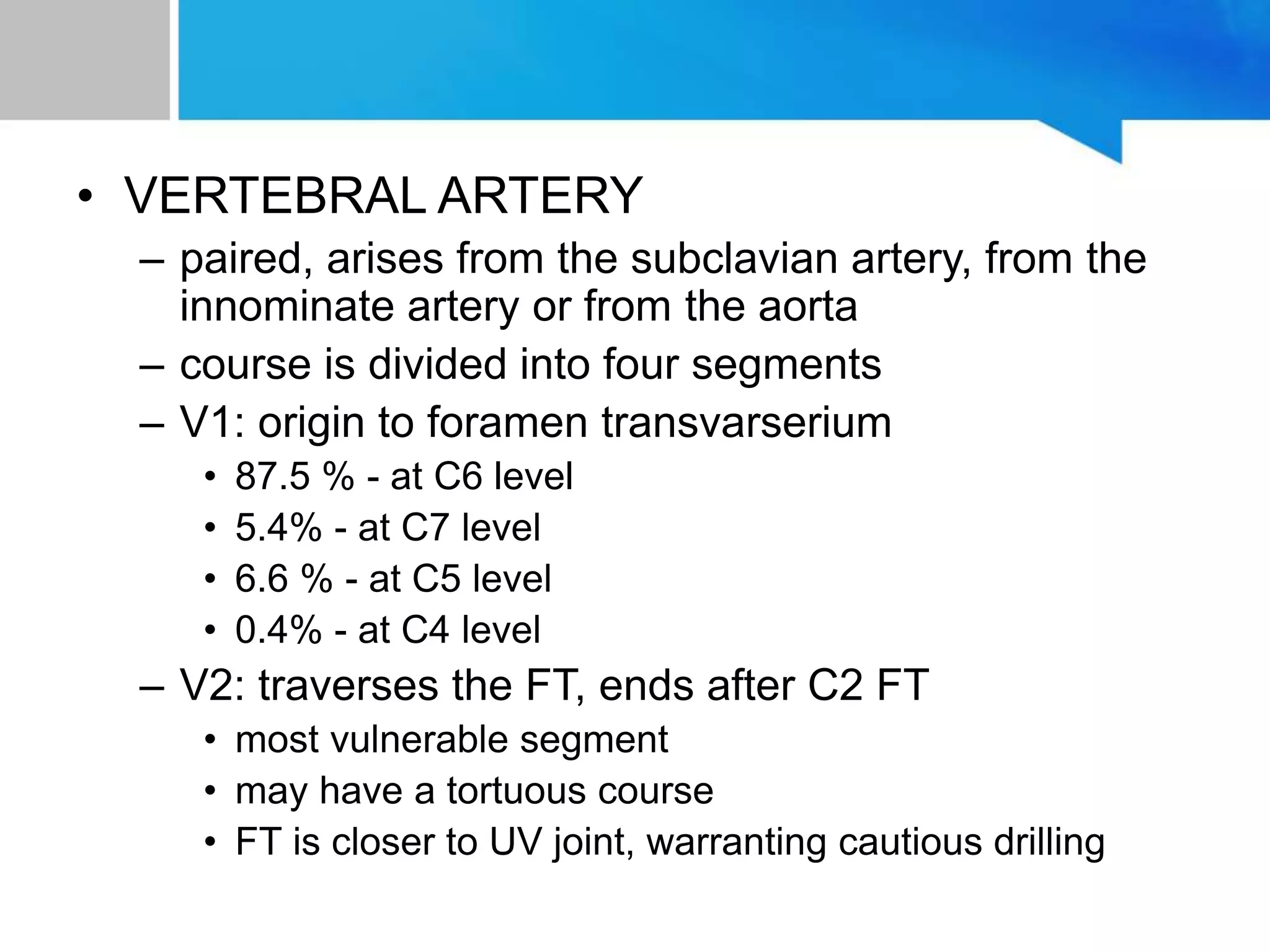 • VERTEBRAL ARTERY
– paired, arises from the subclavian artery, from the innominate artery or from the aorta
– course is divided into four segments
– V1: origin to foramen transvarserium
• 87.5 % - at C6 level
• 5.4% - at C7 level
• 6.6 % - at C5 level
• 0.4% - at C4 level
– V2: traverses the FT, ends after C2 FT
• most vulnerable segment
• may have a tortuous course
• FT is closer to UV joint, warranting cautious drilling